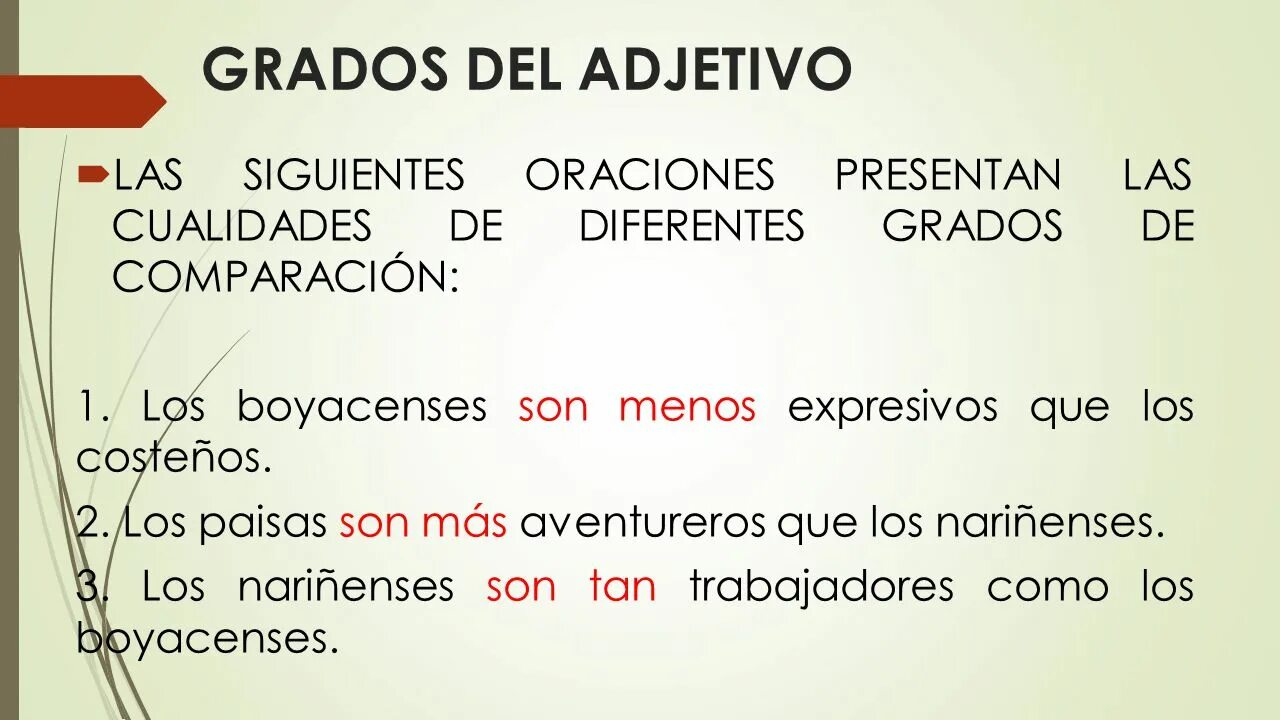 GRADOS DEL ADJETIVO

LAS SIGUIENTES ORACIONES PRESENTAN LAS CUALIDADES DE DIFERENTES GRADOS DE COMPARACIÓN:

1. Los boyacenses son menos expresivos que los costeños.

2. Los paisas son más aventureros que los nariñenses.

3. Los nariñenses son tan trabajadores como los boyacenses.